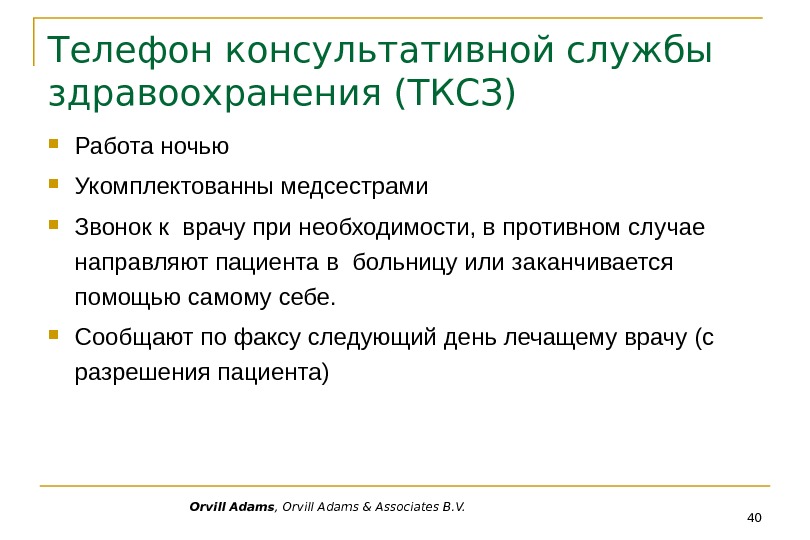 Телефон консультативной службы здравоохранения (ТКСЗ)

Работа ночью

Укомплектованны медсестрами

Звонок к врачу при необходимости, в противном случае направляют пациента в больницу или заканчивается помощью самому себе.

Сообщают по факсу следующий день лечащему врачу (с разрешения пациента)

Orvill Adams, Orvill Adams & Associates B.V.

40